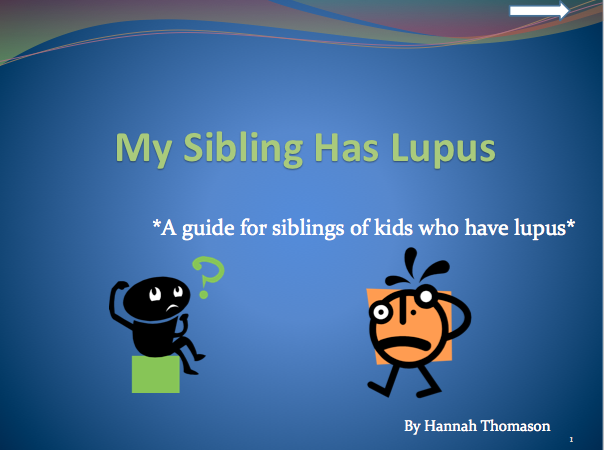 My Sibling Has Lupus

*A guide for siblings of kids who have lupus*

?

By Hannah Thomason

1